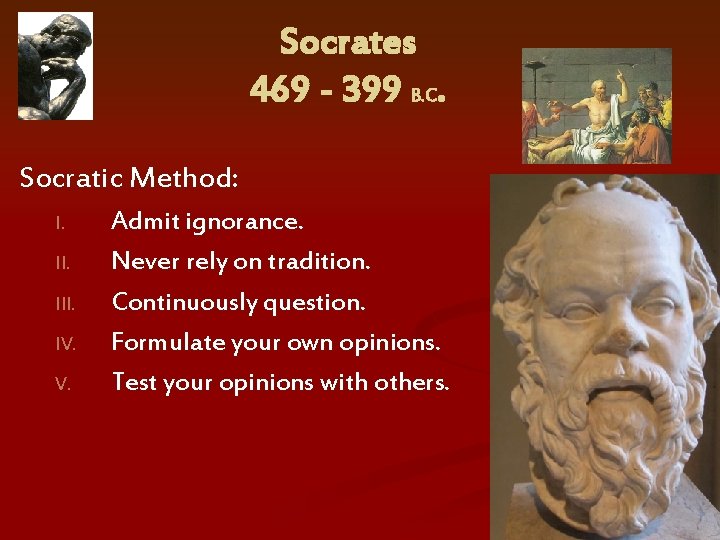 Socrates
469 - 399 B.C.

Socratic Method:

I. Admit ignorance.
II. Never rely on tradition.
III. Continuously question.
IV. Formulate your own opinions.
V. Test your opinions with others.